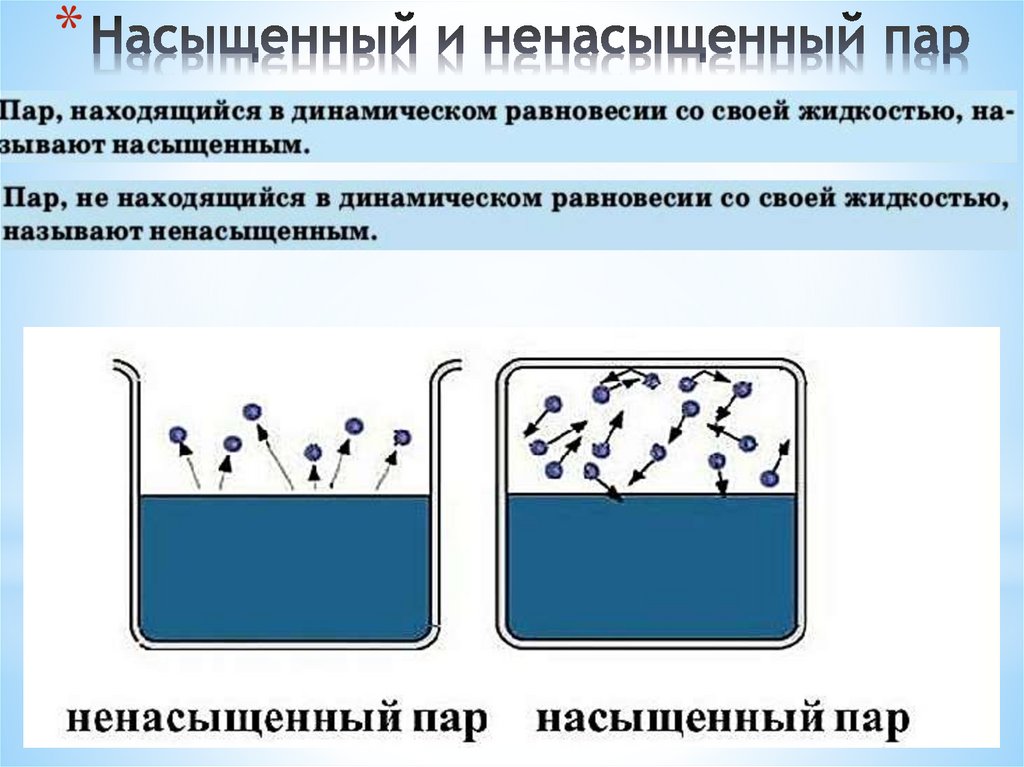 * Насыщенный и ненасыщенный пар

Пар, находящийся в динамическом равновесии со своей жидкостью, называют насыщенным.

Пар, не находящийся в динамическом равновесии со своей жидкостью, называют ненасыщенным.

ненасыщенный пар

насыщенный пар